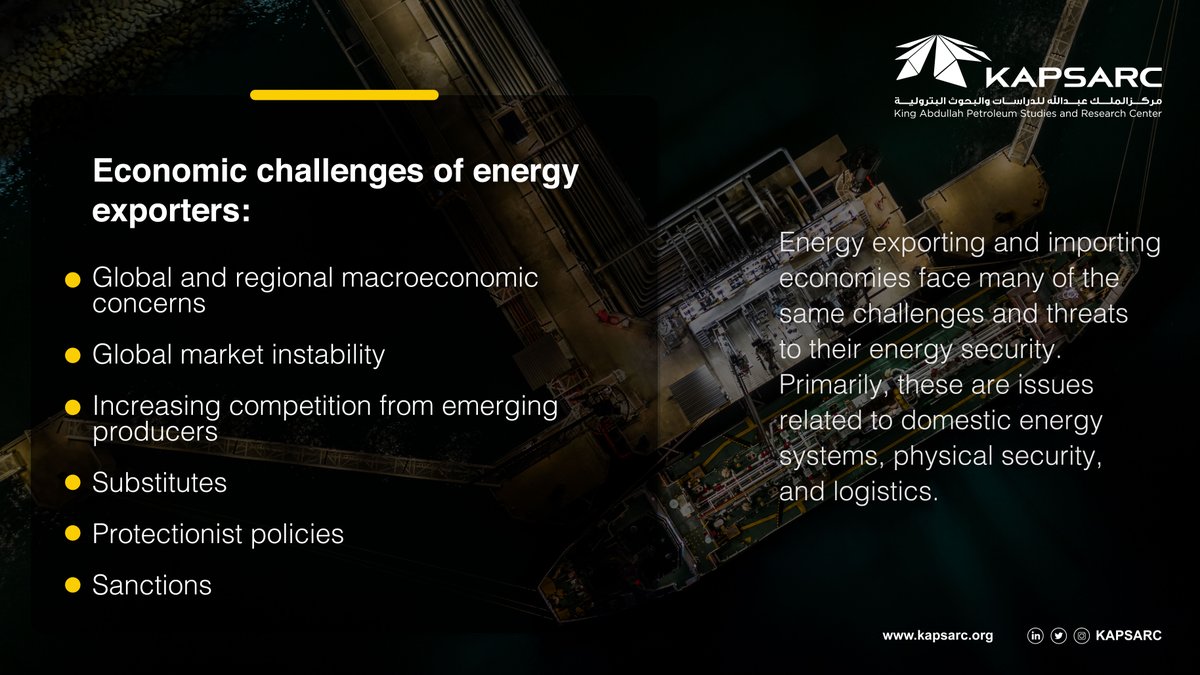 KAPSARC
مركز الملك عبدالله للدراسات والبحوث البترولية
King Abdullah Petroleum Studies and Research Center

Economic challenges of energy exporters:

Global and regional macroeconomic concerns

Global market instability

Increasing competition from emerging producers

Substitutes

Protectionist policies

Sanctions

Energy exporting and importing economies face many of the same challenges and threats to their energy security. Primarily, these are issues related to domestic energy systems, physical security, and logistics.

www.kapsarc.org

KAPSARC